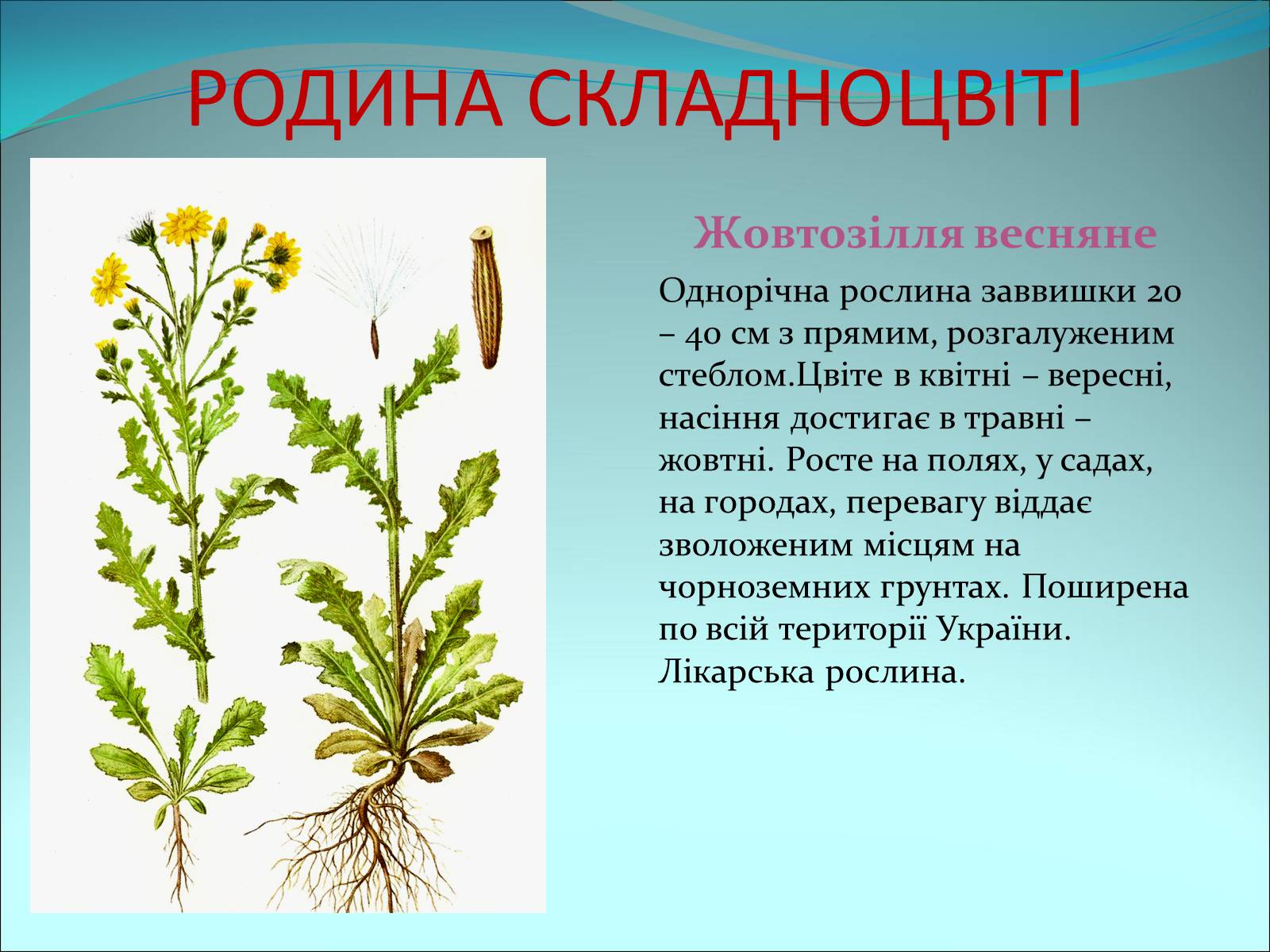 РОДИНА СКЛАДНОЦВІТІ

Жовтозілля весняне

Однорічна рослина заввишки 20 – 40 см з прямим, розгалуженим стеблом.Цвіте в квітні – вересні, насіння достигає в травні – жовтні. Росте на полях, у садах, на городах, перевагу віддає зволоженим місцям на чорноземних грунтах. Поширена по всій території України. Лікарська рослина.